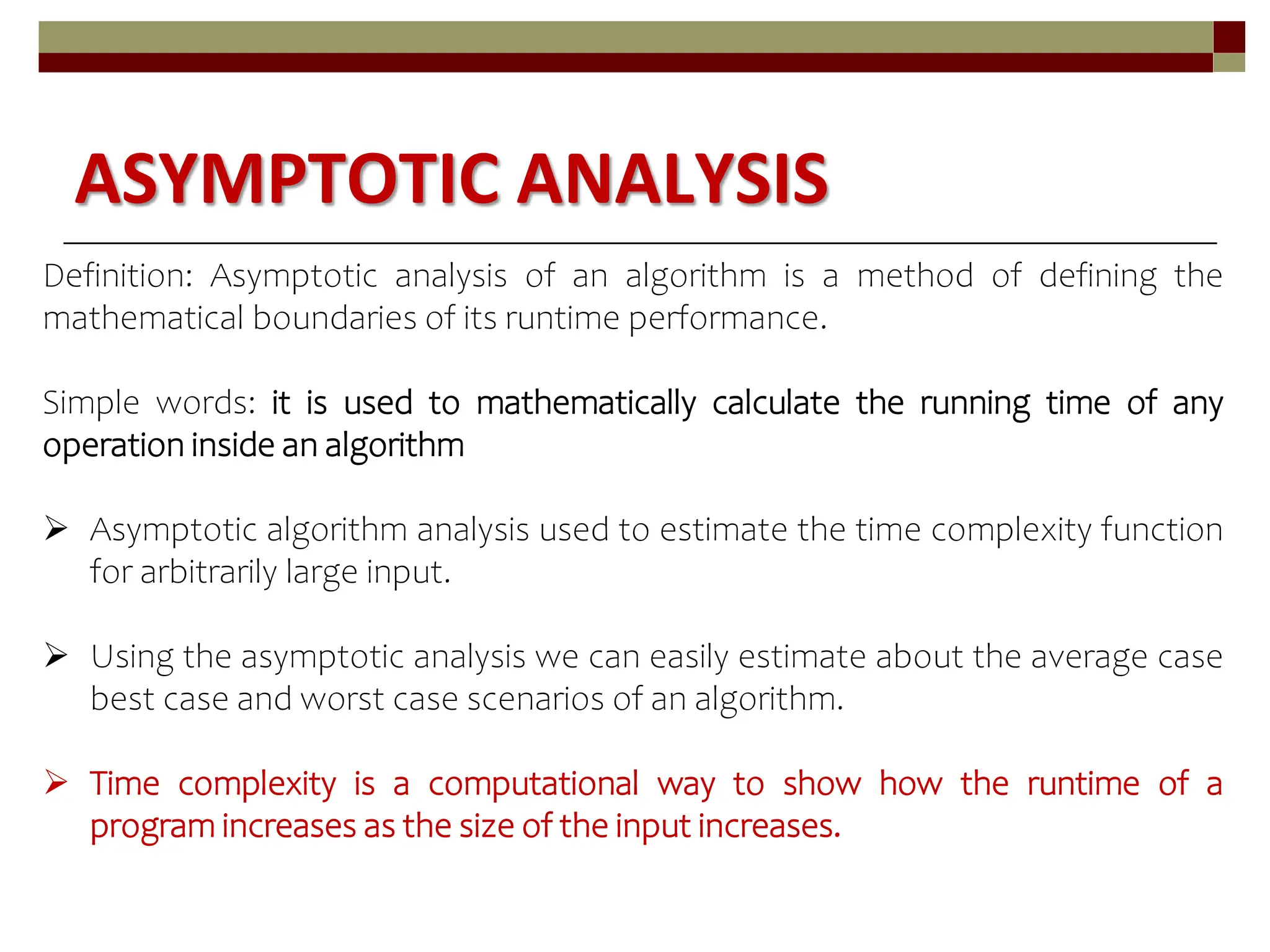 ASYMPTOTIC ANALYSIS

Definition: Asymptotic analysis of an algorithm is a method of defining the mathematical boundaries of its runtime performance.

Simple words: it is used to mathematically calculate the running time of any operation inside an algorithm

➢ Asymptotic algorithm analysis used to estimate the time complexity function for arbitrarily large input.

➢ Using the asymptotic analysis we can easily estimate about the average case best case and worst case scenarios of an algorithm.

➢ Time complexity is a computational way to show how the runtime of a program increases as the size of the input increases.